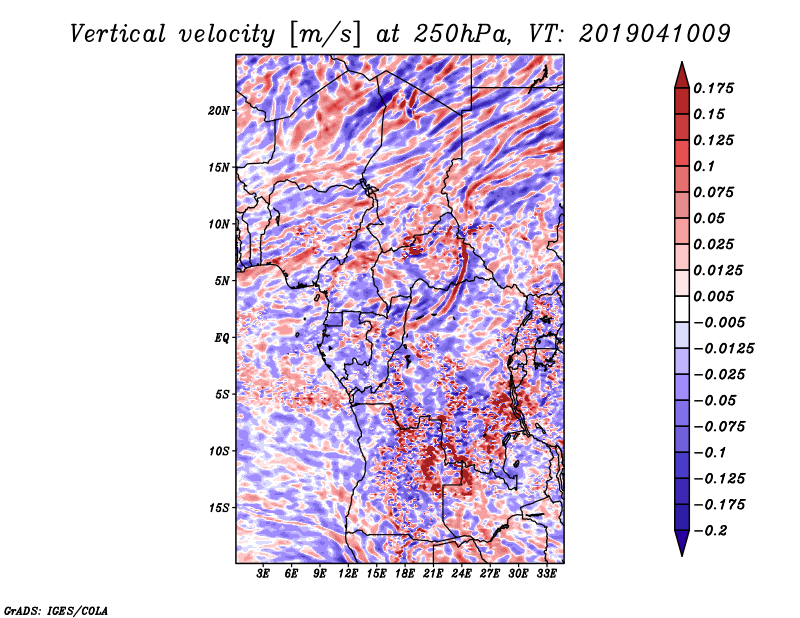 Vertical velocity [m/s] at 250hPa, VT: 2019041009

20N
15N
10N
5N
EQ
5S
10S
15S

3E 6E 9E 12E 15E 18E 21E 24E 27E 30E 33E

0.175
0.15
0.125
0.1
0.075
0.05
0.025
0.0125
0.005
−0.005
−0.0125
−0.025
−0.05
−0.075
−0.1
−0.125
−0.175
−0.2

GrADS: IGES/COLA